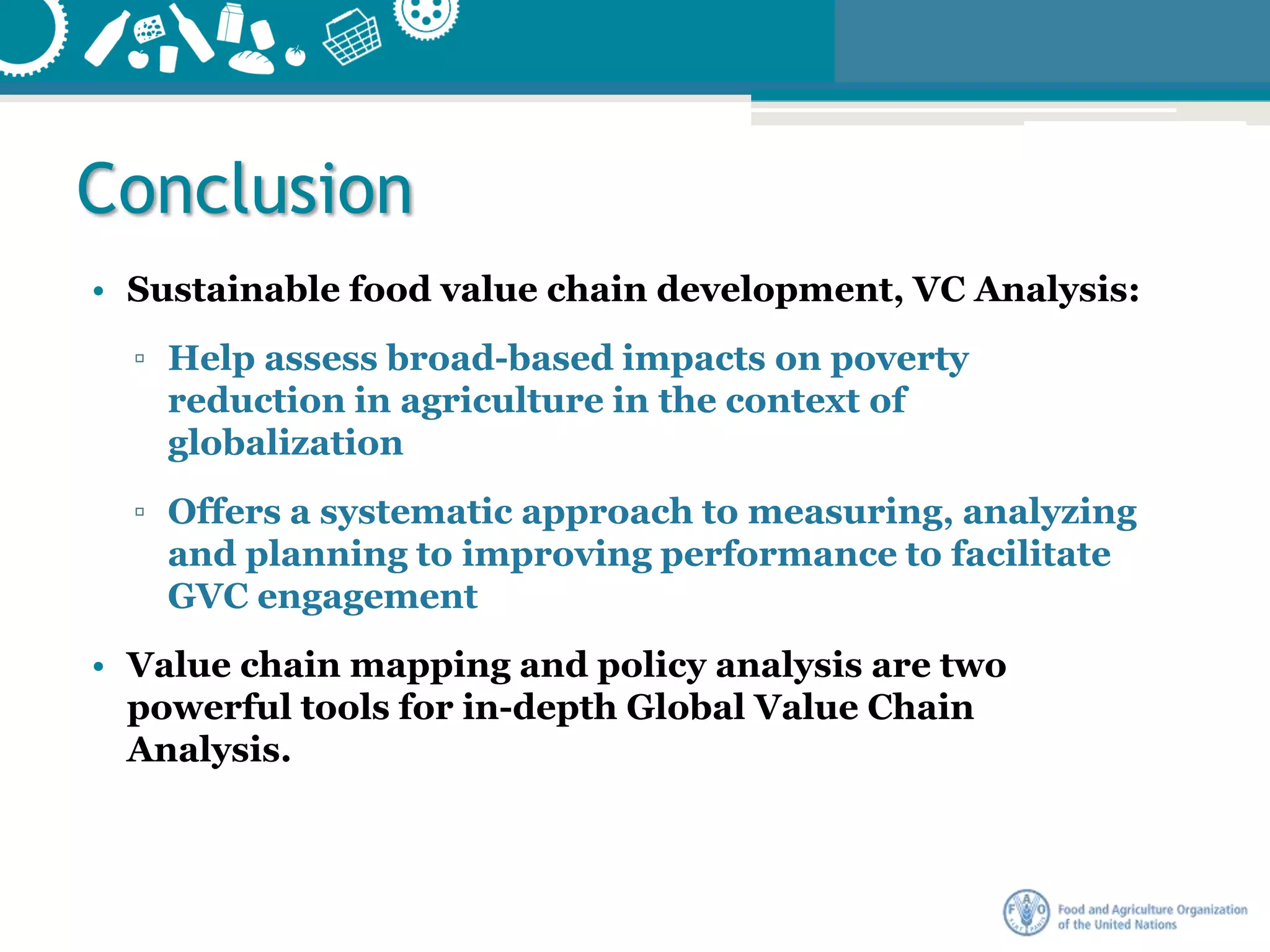 Conclusion

• Sustainable food value chain development, VC Analysis:

▫ Help assess broad-based impacts on poverty reduction in agriculture in the context of globalization

▫ Offers a systematic approach to measuring, analyzing and planning to improving performance to facilitate GVC engagement

• Value chain mapping and policy analysis are two powerful tools for in-depth Global Value Chain Analysis.

FAO FIAT PANIS

Food and Agriculture Organization of the United Nations